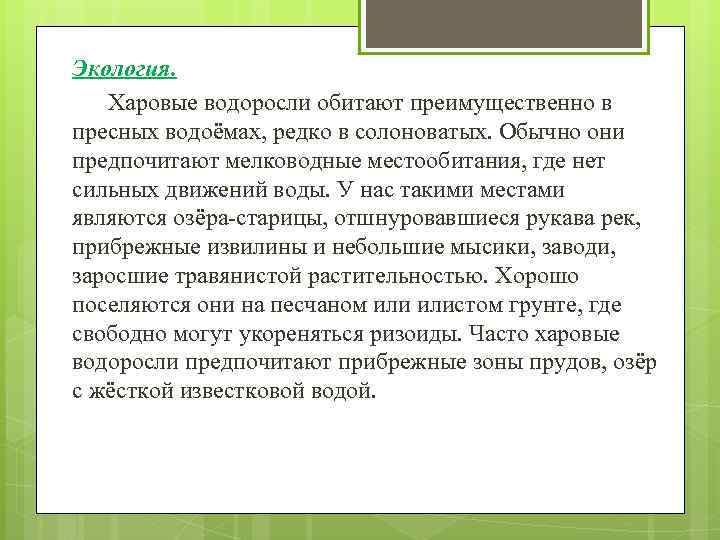 Экология.

Харовые водоросли обитают преимущественно в пресных водоёмах, редко в солоноватых. Обычно они предпочитают мелководные местообитания, где нет сильных движений воды. У нас такими местами являются озёра-старицы, отшнуровавшиеся рукава рек, прибрежные извилины и небольшие мысики, заводи, заросшие травянистой растительностью. Хорошо поселяются они на песчаном или илистом грунте, где свободно могут укореняться ризоиды. Часто харовые водоросли предпочитают прибрежные зоны прудов, озёр с жёсткой известковой водой.